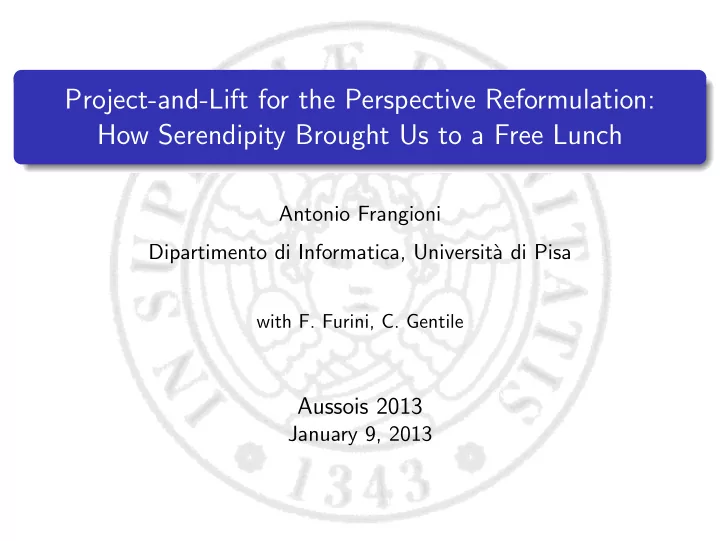 Project-and-Lift for the Perspective Reformulation: How Serendipity Brought Us to a Free Lunch

Antonio Frangioni

Dipartimento di Informatica, Università di Pisa

with F. Furini, C. Gentile

Aussois 2013
January 9, 2013

1343